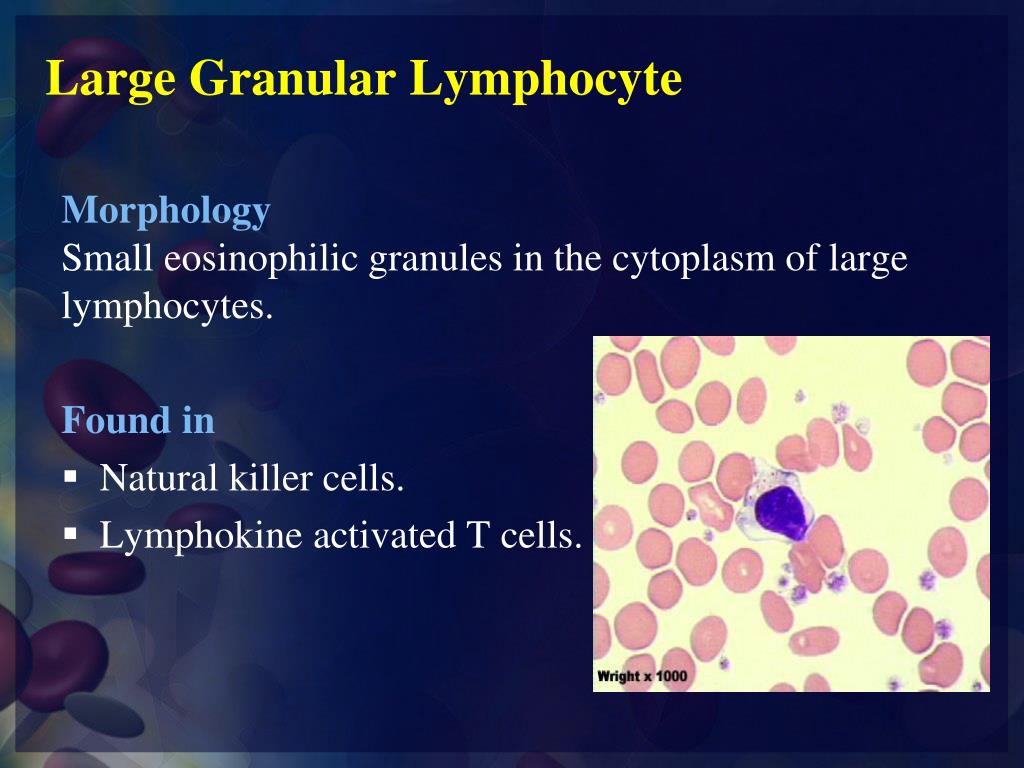 Large Granular Lymphocyte

Morphology
Small eosinophilic granules in the cytoplasm of large lymphocytes.

Found in
▪ Natural killer cells.
▪ Lymphokine activated T cells.

Wright x 1000